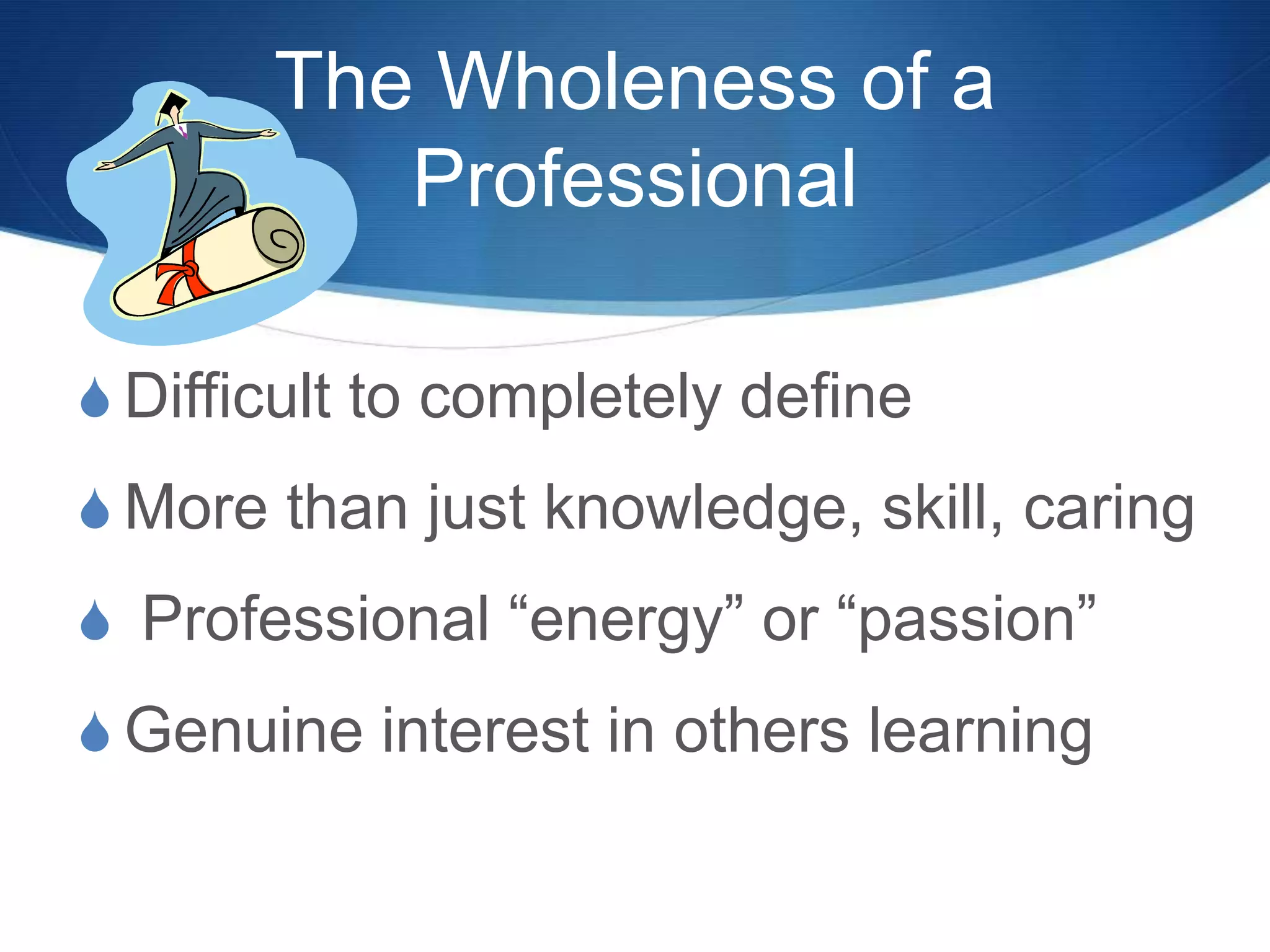 The Wholeness of a Professional

Difficult to completely define

More than just knowledge, skill, caring

Professional “energy” or “passion”

Genuine interest in others learning